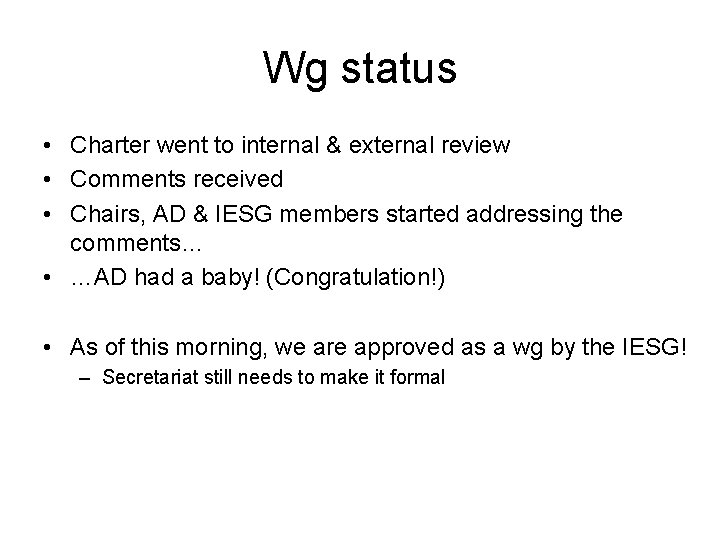 Wg status

• Charter went to internal & external review
• Comments received
• Chairs, AD & IESG members started addressing the comments…
• …AD had a baby! (Congratulation!)

• As of this morning, we are approved as a wg by the IESG!
– Secretariat still needs to make it formal